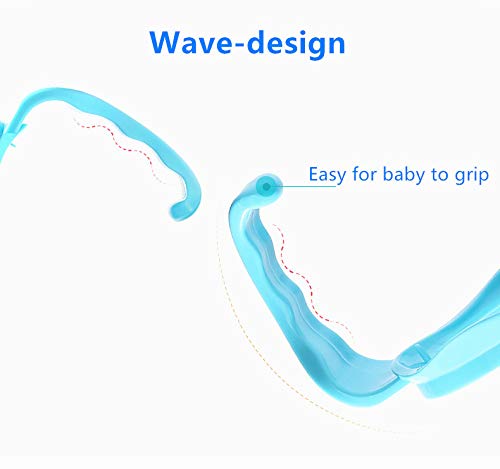 Wave-design

Easy for baby to grip